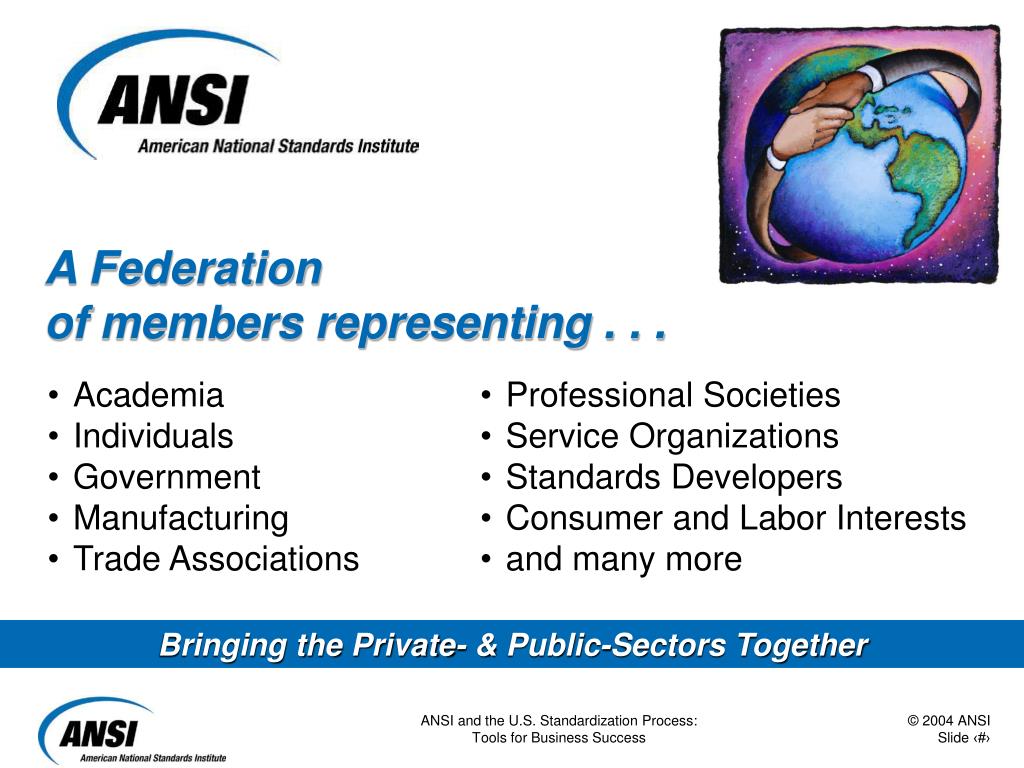 ANSI
American National Standards Institute

A Federation
of members representing . . .

• Academia
• Individuals
• Government
• Manufacturing
• Trade Associations

• Professional Societies
• Service Organizations
• Standards Developers
• Consumer and Labor Interests
• and many more

Bringing the Private- & Public-Sectors Together

ANSI
American National Standards Institute

ANSI and the U.S. Standardization Process:
Tools for Business Success

© 2004 ANSI
Slide ‹#›